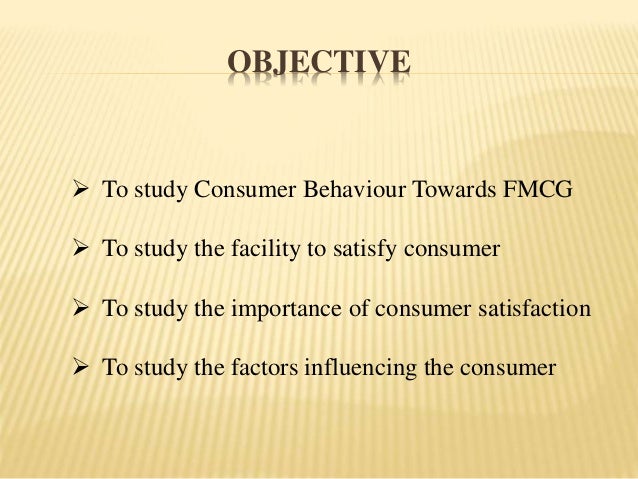 OBJECTIVE

➢ To study Consumer Behaviour Towards FMCG

➢ To study the facility to satisfy consumer

➢ To study the importance of consumer satisfaction

➢ To study the factors influencing the consumer